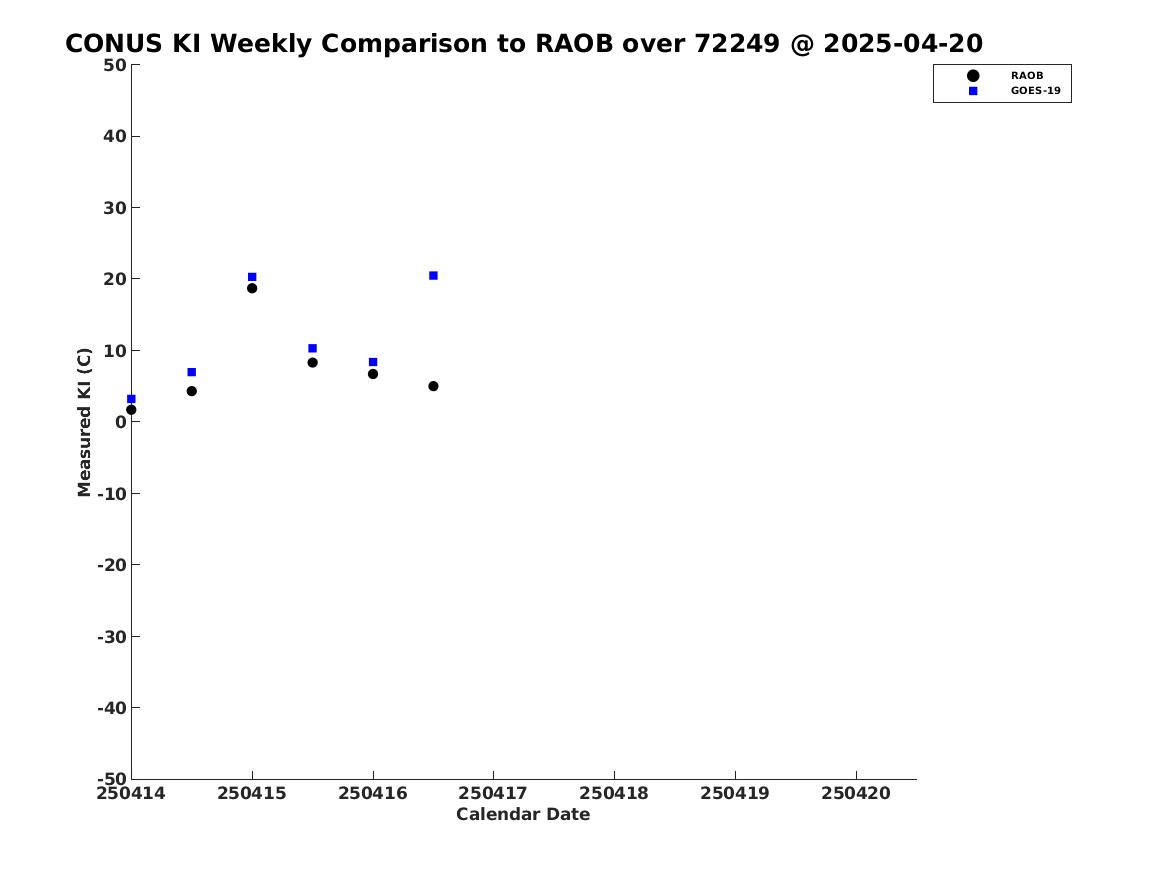 CONUS KI Weekly Comparison to RAOB over 72249 @ 2025-04-20

RAOB
GOES-19

Measured KI (C)

50
40
30
20
10
0
-10
-20
-30
-40
-50

250414
250415
250416
250417
250418
250419
250420

Calendar Date